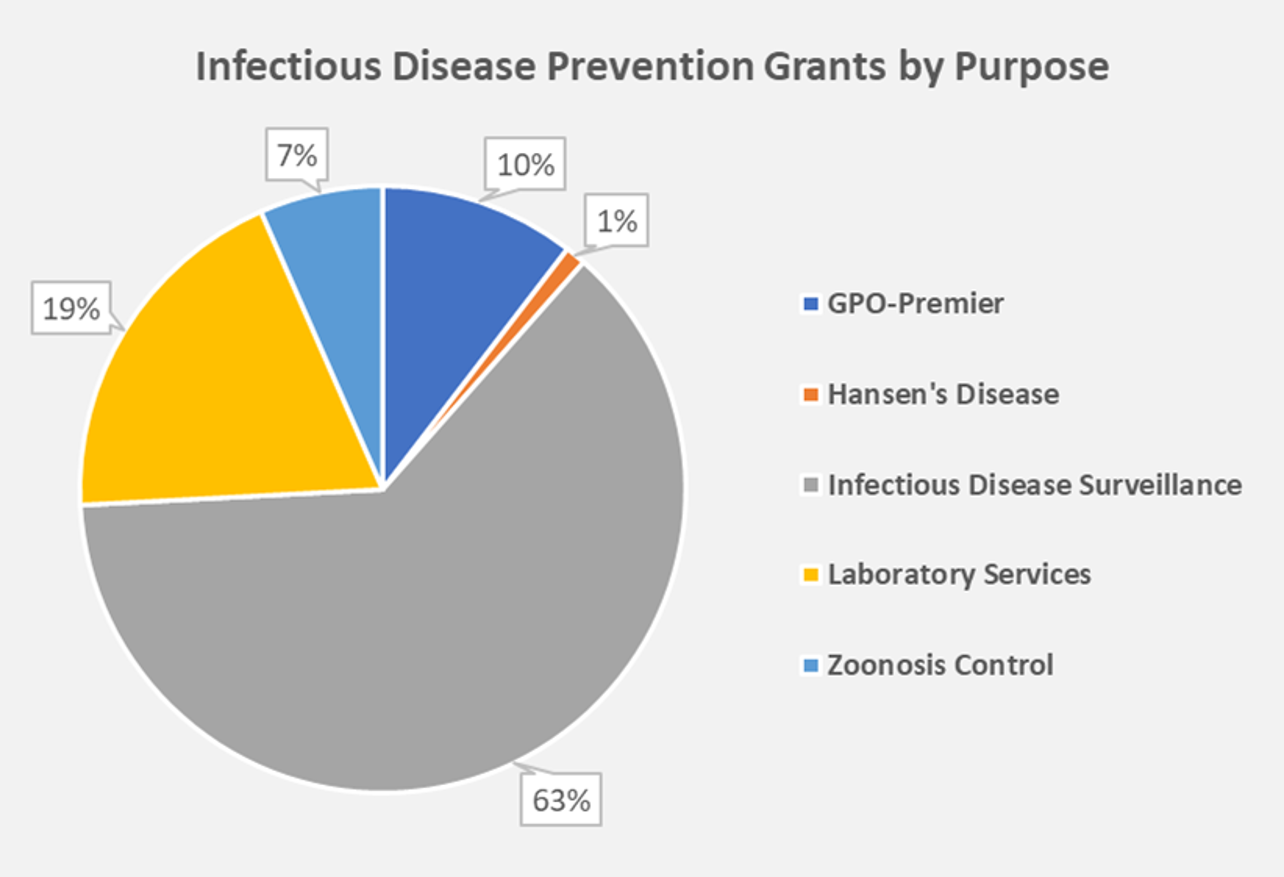 Infectious Disease Prevention Grants by Purpose

7%

10%

1%

19%

63%

GPO-Premier

Hansen's Disease

Infectious Disease Surveillance

Laboratory Services

Zoonosis Control